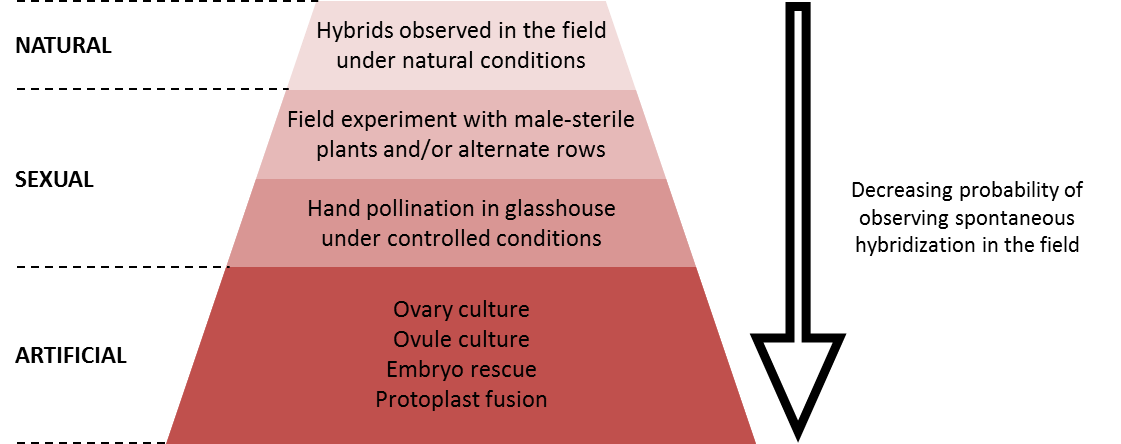 NATURAL

Hybrids observed in the field under natural conditions

SEXUAL

Field experiment with male-sterile plants and/or alternate rows

Hand pollination in glasshouse under controlled conditions

ARTIFICIAL

Ovary culture
Ovule culture
Embryo rescue
Protoplast fusion

Decreasing probability of observing spontaneous hybridization in the field